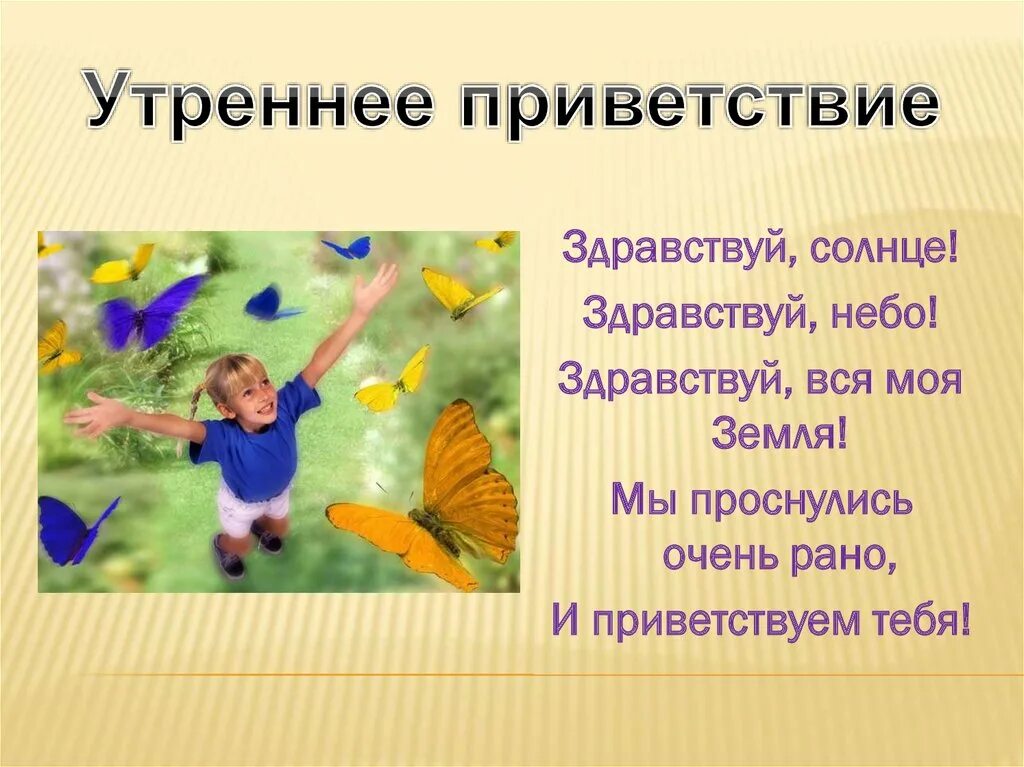 Утреннее приветствие

Здравствуй, солнце!
Здравствуй, небо!
Здравствуй, вся моя Земля!
Мы проснулись очень рано,
И приветствуем тебя!